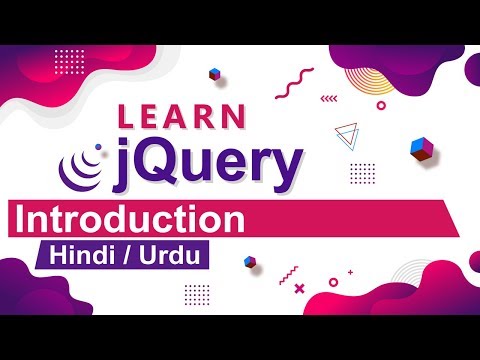 LEARN
jQuery
Introduction
Hindi / Urdu